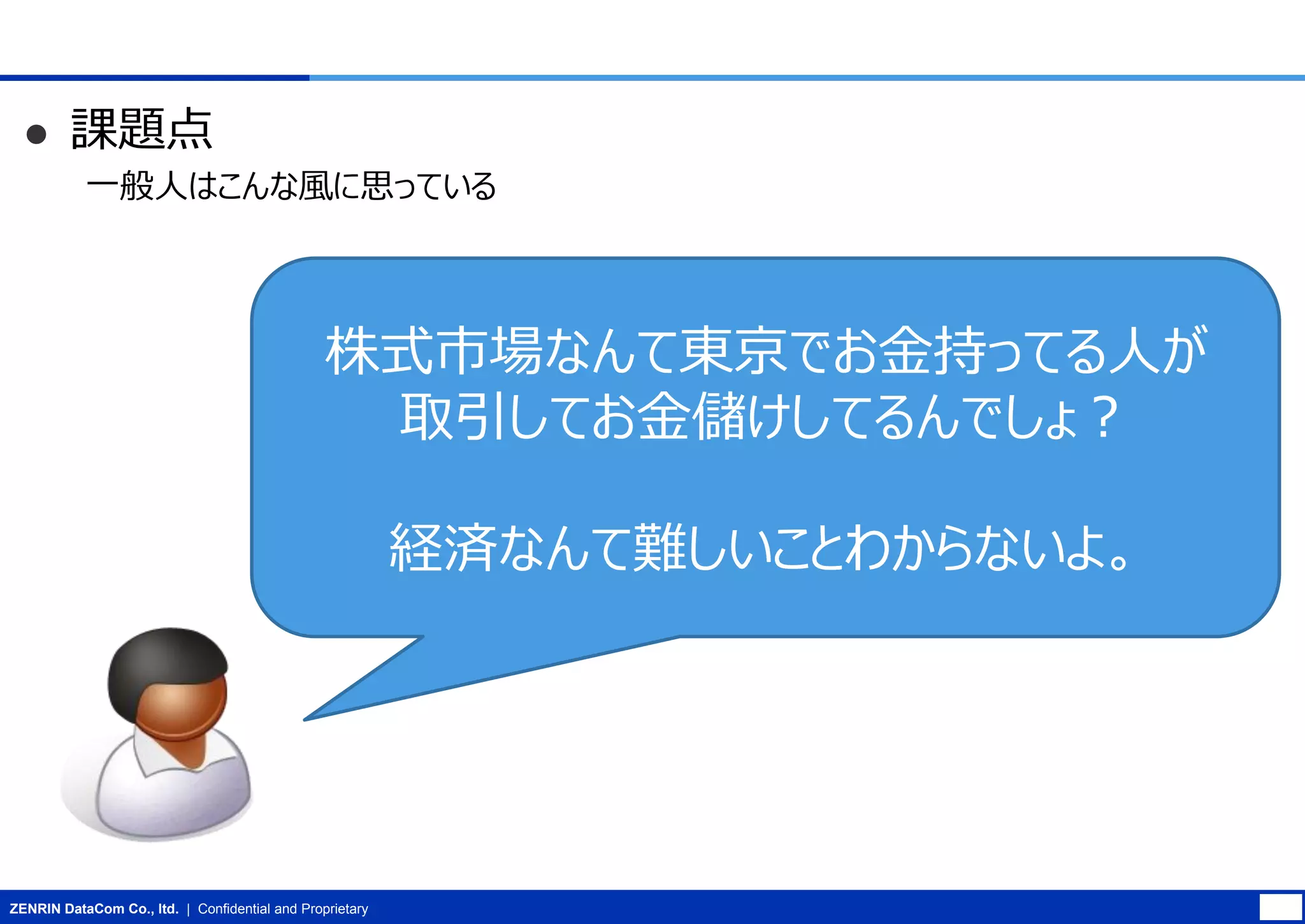 ● 課題点

一般人はこんな風に思っている

株式市場なんて東京でお金持ってる人が取引してお金儲けしてるんでしょ？

経済なんて難しいことわからないよ。

ZENRIN DataCom Co., ltd. | Confidential and Proprietary